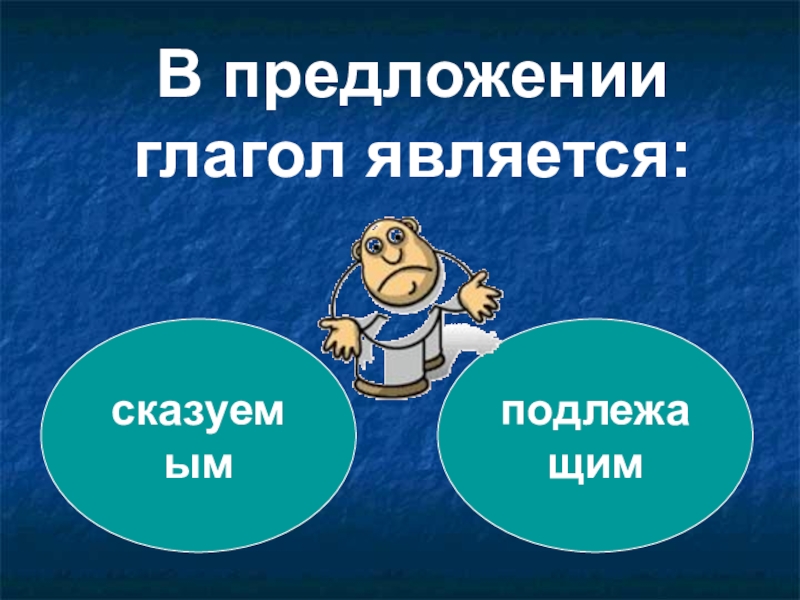 В предложении глагол является:

сказуемым

подлежащим